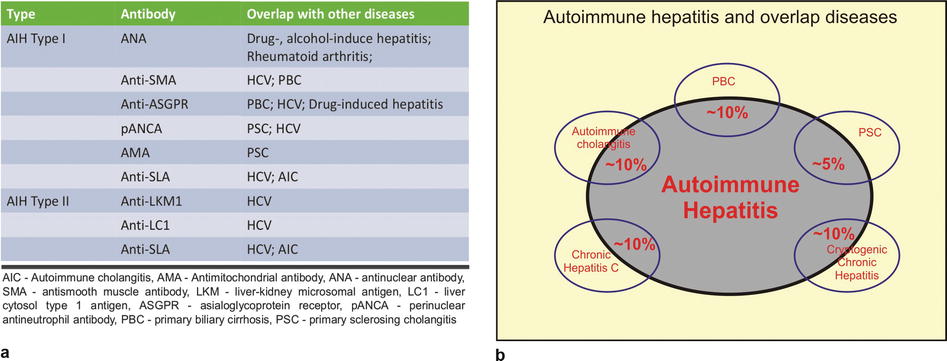 | Type | Antibody | Overlap with other diseases |
|---|---|---|
| AIH Type I | ANA | Drug-, alcohol-induce hepatitis; Rheumatoid arthritis; |
| | Anti-SMA | HCV; PBC |
| | Anti-ASGPR | PBC; HCV; Drug-induced hepatitis |
| | pANCA | PSC; HCV |
| | AMA | PSC |
| | Anti-SLA | HCV; AIC |
| AIH Type II | Anti-LKM1 | HCV |
| | Anti-LC1 | HCV |
| | Anti-SLA | HCV; AIC |

AIC - Autoimmune cholangitis, AMA - Antimitochondrial antibody, ANA - antinuclear antibody, SMA - antismooth muscle antibody, LKM - liver-kidney microsomal antigen, LC1 - liver cytosol type 1 antigen, ASGPR - asialoglycoprotein receptor, pANCA - perinuclear antineutrophil antibody, PBC - primary biliary cirrhosis, PSC - primary sclerosing cholangitis

a

Autoimmune hepatitis and overlap diseases

PBC
~10%

Autoimmune cholangitis
~10%

PSC
~5%

Autoimmune Hepatitis

Chronic Hepatitis C
~10%

~10%
Cryptogenic Chronic Hepatitis

b